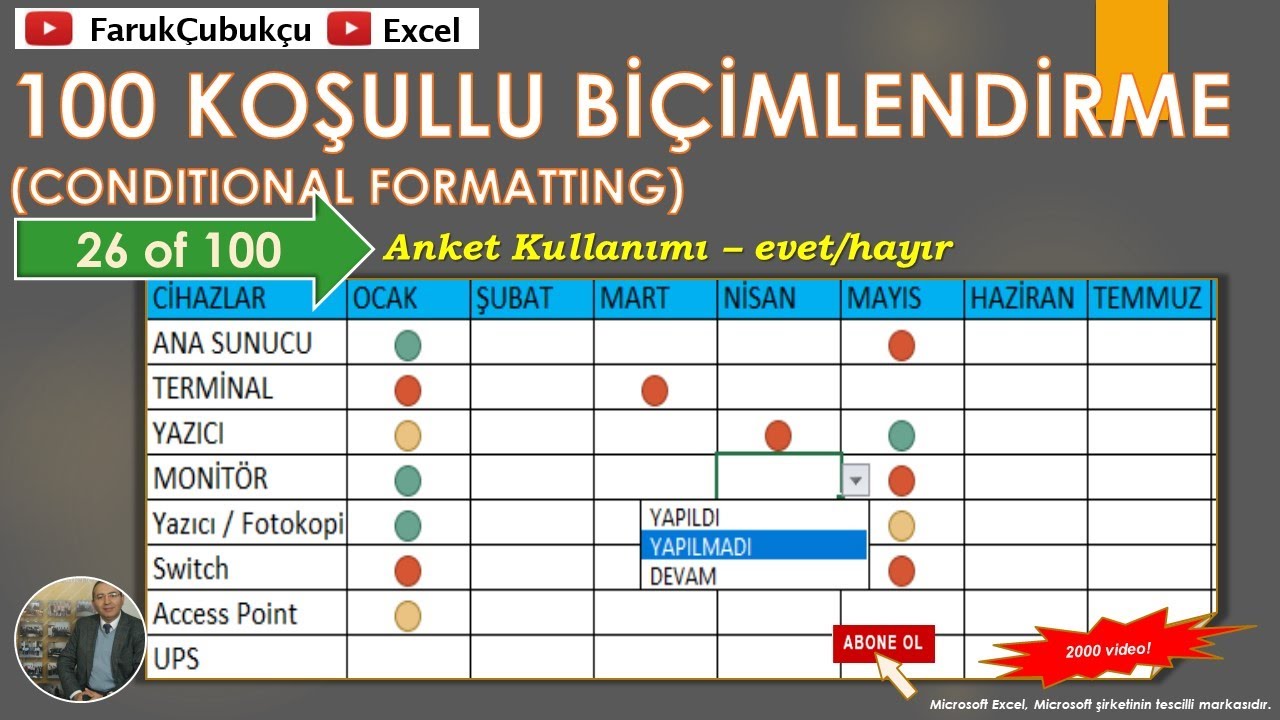 FarukÇubukçu Excel

100 KOŞULLU BİÇİMLENDİRME
(CONDITIONAL FORMATTING)

26 of 100

Anket Kullanımı – evet/hayır

| CİHAZLAR | OCAK | ŞUBAT | MART | NİSAN | MAYIS | HAZİRAN | TEMMUZ |
|---|---|---|---|---|---|---|---|
| ANA SUNUCU | | | | | | | |
| TERMİNAL | | | | | | | |
| YAZICI | | | | | | | |
| MONİTÖR | | | | | | | |
| Yazıcı / Fotokopi | | | | | | | |
| Switch | | | | | | | |
| Access Point | | | | | | | |
| UPS | | | | | | | |

YAPILDI
YAPILMADI
DEVAM

ABONE OL

2000 video!

Microsoft Excel, Microsoft şirketinin tescilli markasıdır.